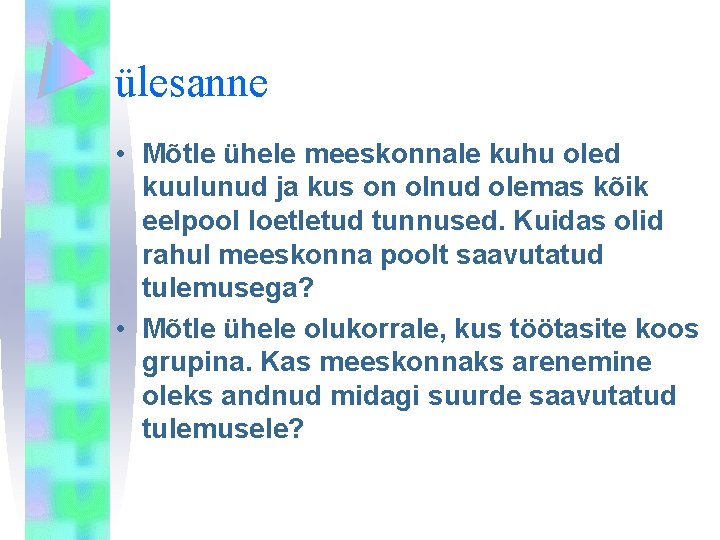 ülesanne

• Mõtle ühele meeskonnale kuhu oled kuulunud ja kus on olnud olemas kõik eelpool loetletud tunnused. Kuidas olid rahul meeskonna poolt saavutatud tulemusega?

• Mõtle ühele olukorrale, kus töötasite koos grupina. Kas meeskonnaks arenemine oleks andnud midagi suurde saavutatud tulemusele?